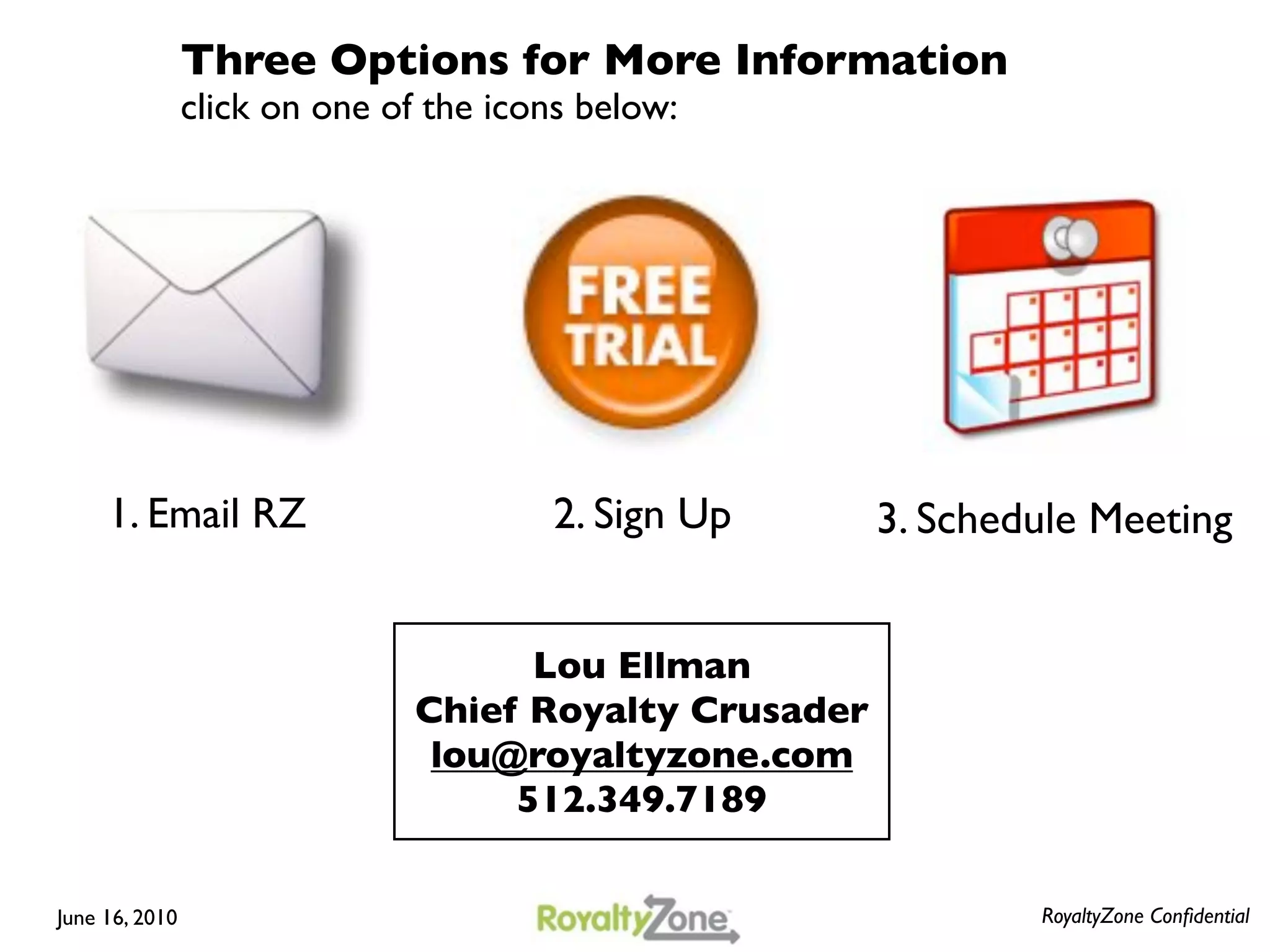 Three Options for More Information
click on one of the icons below:

FREE TRIAL

1. Email RZ

2. Sign Up

3. Schedule Meeting

Lou Ellman
Chief Royalty Crusader
lou@royaltyzone.com
512.349.7189

June 16, 2010

RoyaltyZone

RoyaltyZone Confidential